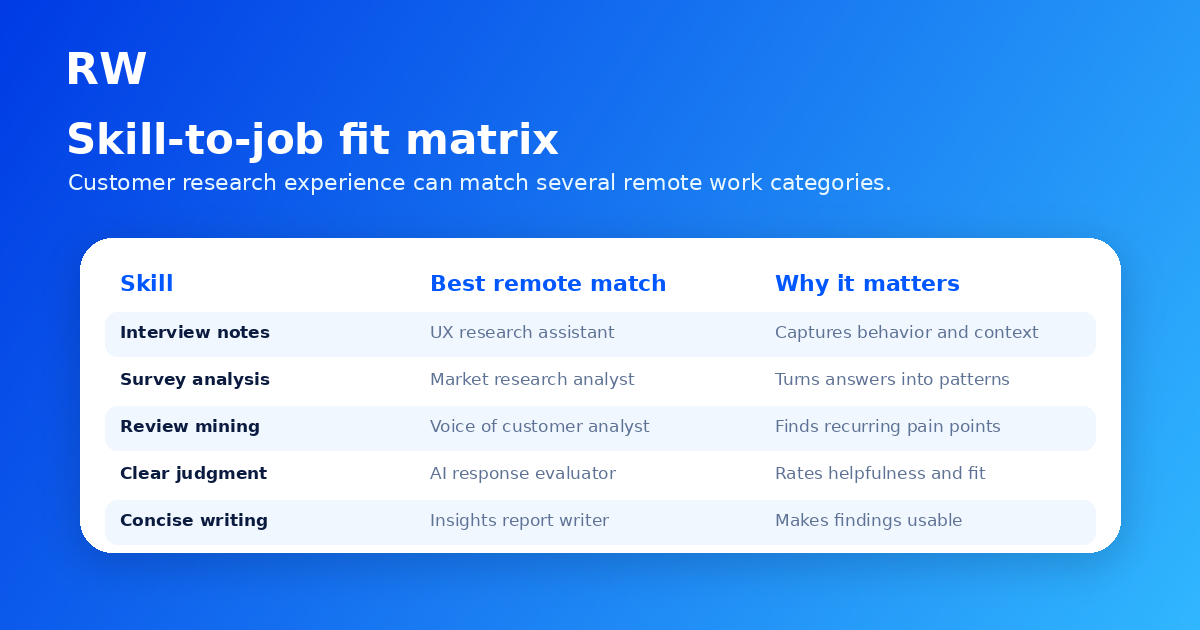 RW

Skill-to-job fit matrix

Customer research experience can match several remote work categories.

| Skill | Best remote match | Why it matters |
|---|---|---|
| Interview notes | UX research assistant | Captures behavior and context |
| Survey analysis | Market research analyst | Turns answers into patterns |
| Review mining | Voice of customer analyst | Finds recurring pain points |
| Clear judgment | AI response evaluator | Rates helpfulness and fit |
| Concise writing | Insights report writer | Makes findings usable |